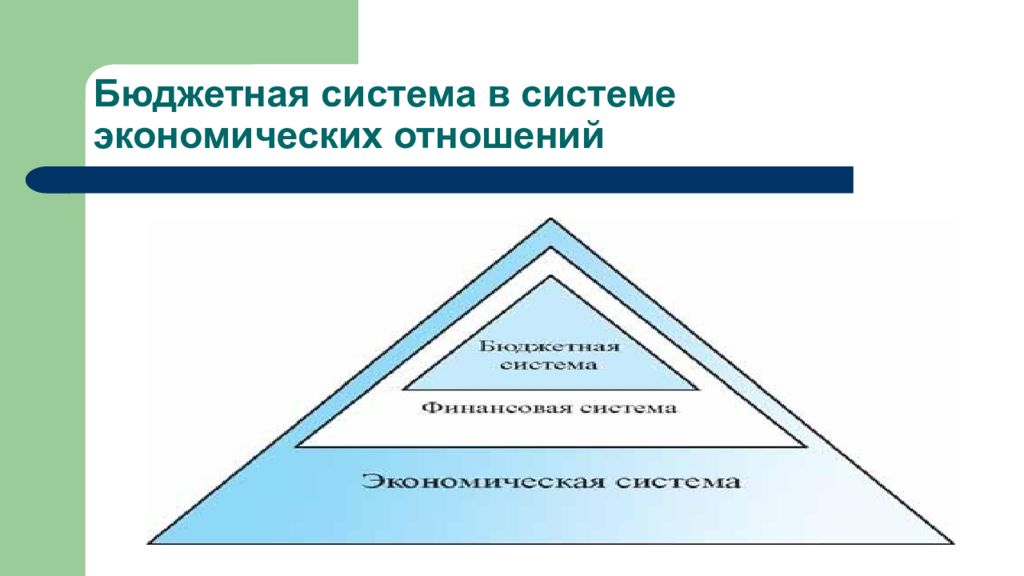 Бюджетная система в системе экономических отношений

Бюджетная система

Финансовая система

Экономическая система